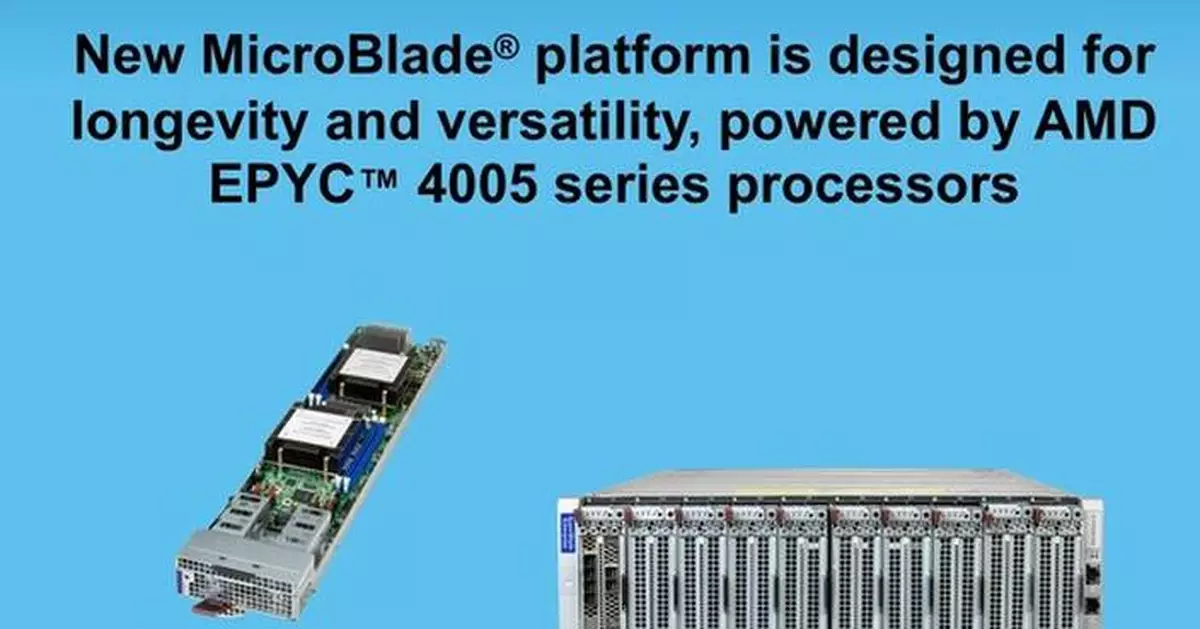 New MicroBlade® platform is designed for longevity and versatility, powered by AMD EPYC™ 4005 series processors